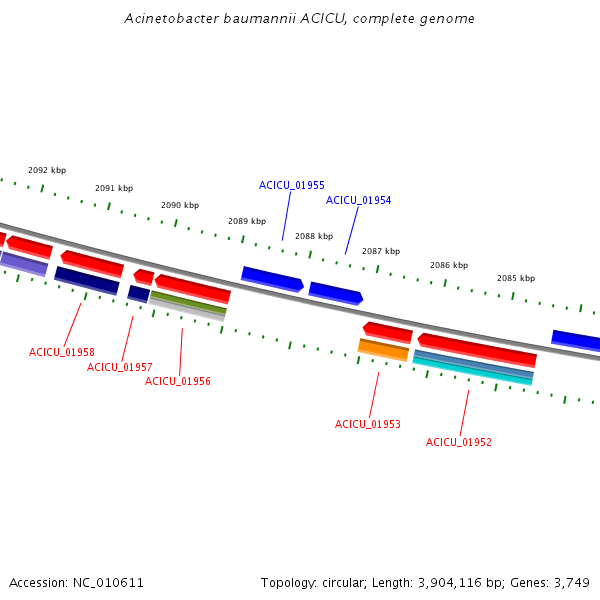 Acinetobacter baumannii ACICU, complete genome

2092 kbp
2091 kbp
2090 kbp
2089 kbp
2088 kbp
2087 kbp
2086 kbp
2085 kbp

ACICU_01955
ACICU_01954

ACICU_01958
ACICU_01957
ACICU_01956
ACICU_01953
ACICU_01952

Accession: NC_010611

Topology: circular; Length: 3,904,116 bp; Genes: 3,749